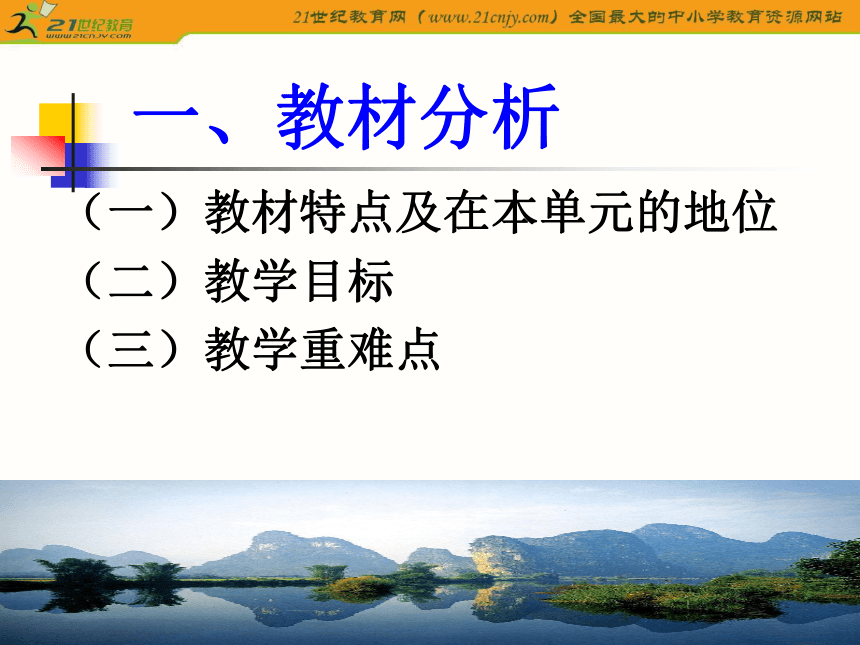 21世纪教育
www.21cnjy.com

21世纪教育网（www.21cnjy.com）全国最大的中小学教育资源网站

一、教材分析

（一）教材特点及在本单元的地位

（二）教学目标

（三）教学重难点